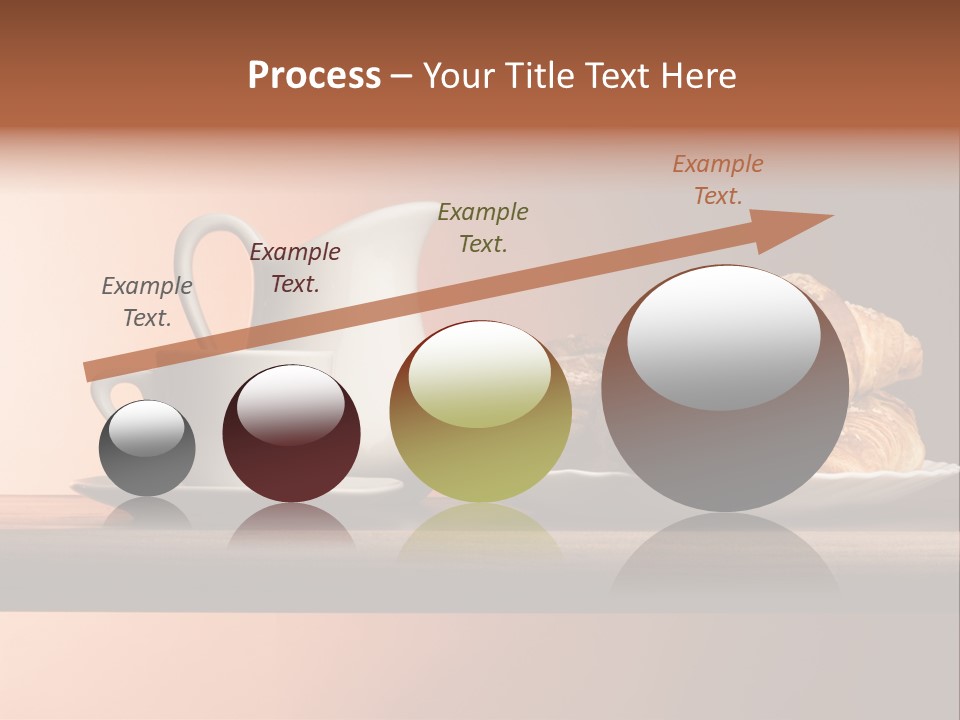 Process – Your Title Text Here

Example Text.

Example Text.

Example Text.

Example Text.